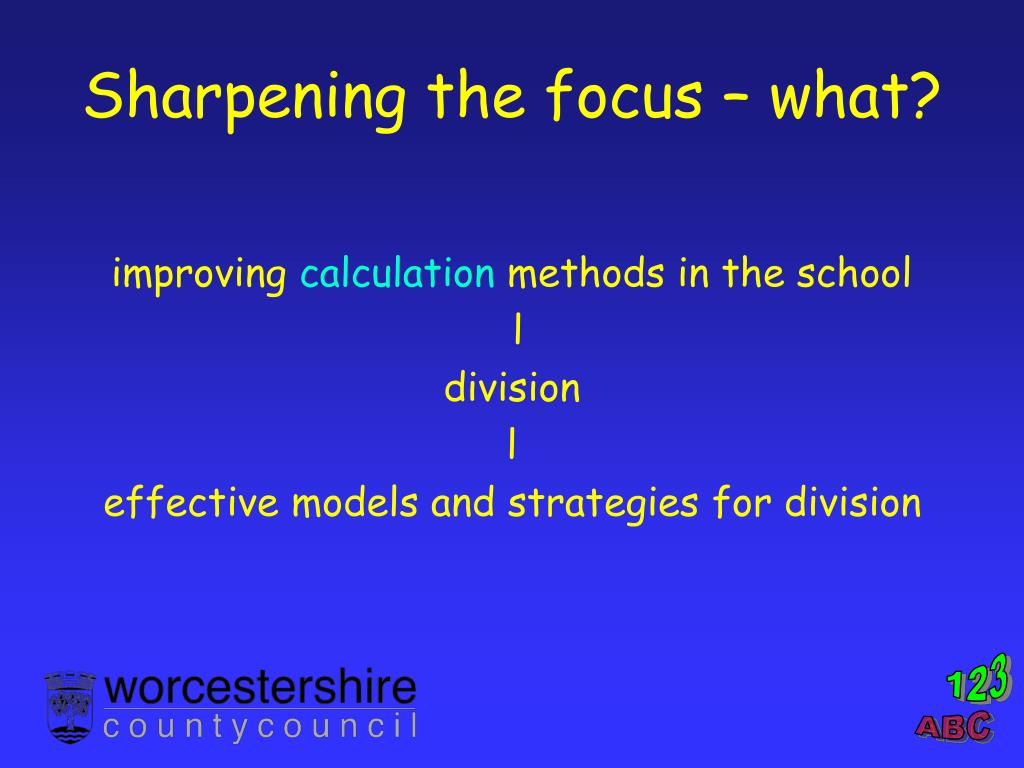 Sharpening the focus – what?

improving calculation methods in the school

l

division

l

effective models and strategies for division

worcestershire
countycouncil

123
ABC